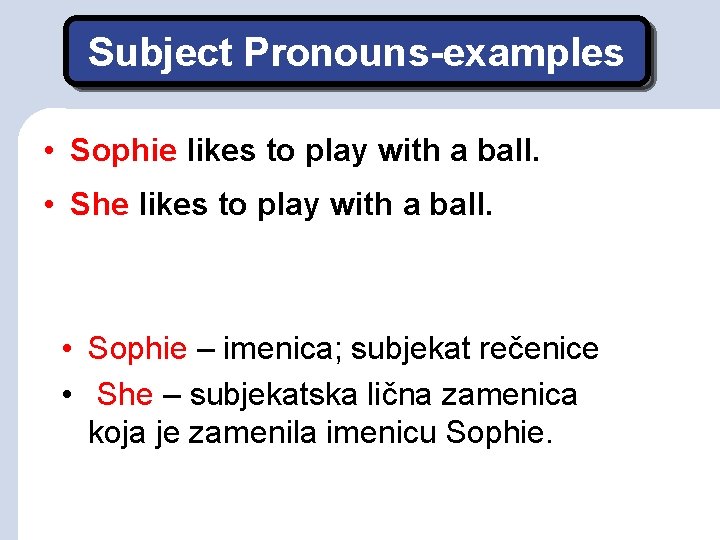 Subject Pronouns-examples

• Sophie likes to play with a ball.

• She likes to play with a ball.

• Sophie – imenica; subjekat rečenice

• She – subjekatska lična zamenica koja je zamenila imenicu Sophie.